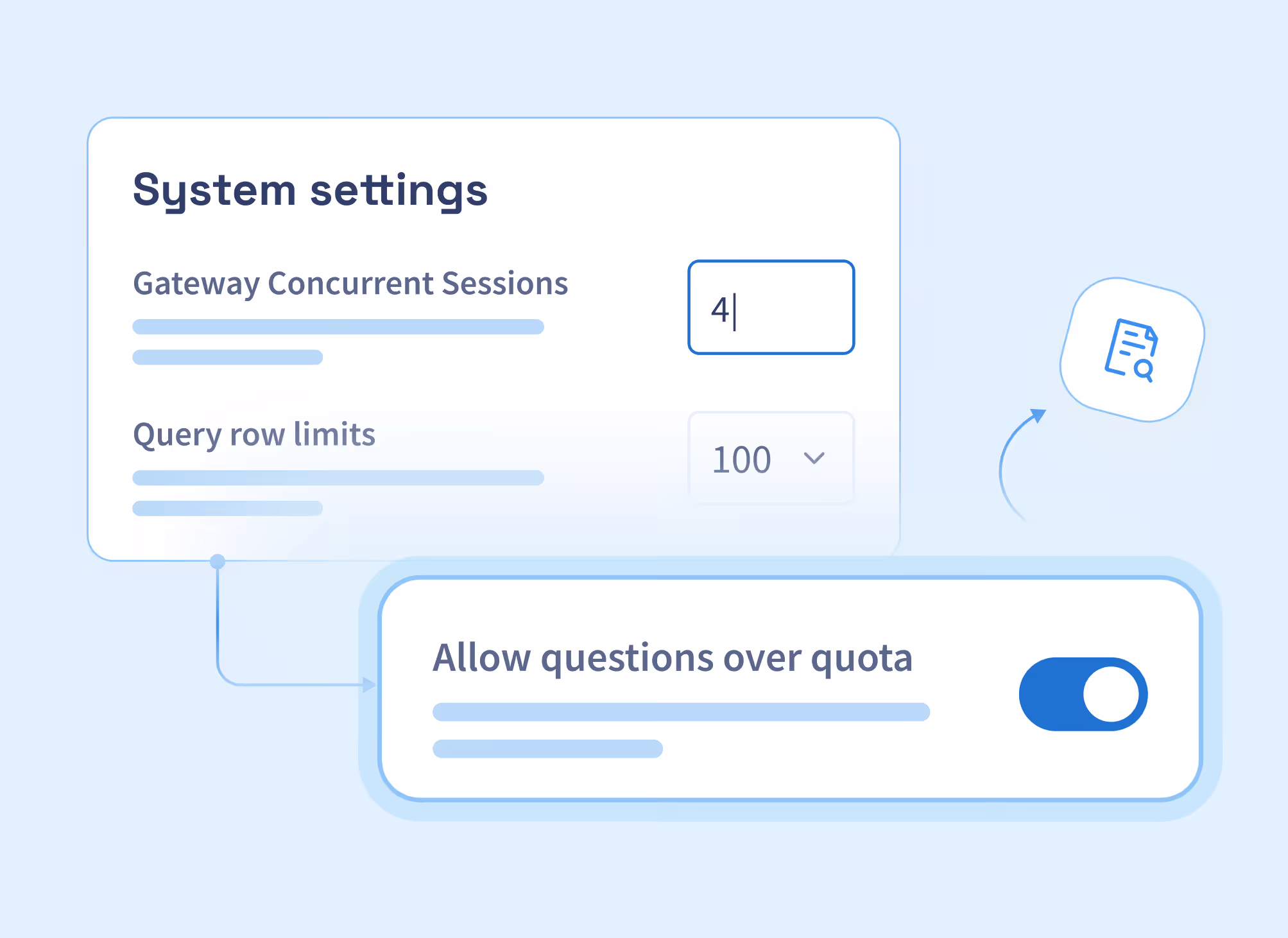 System settings

Gateway Concurrent Sessions

4

Query row limits

100

Allow questions over quota